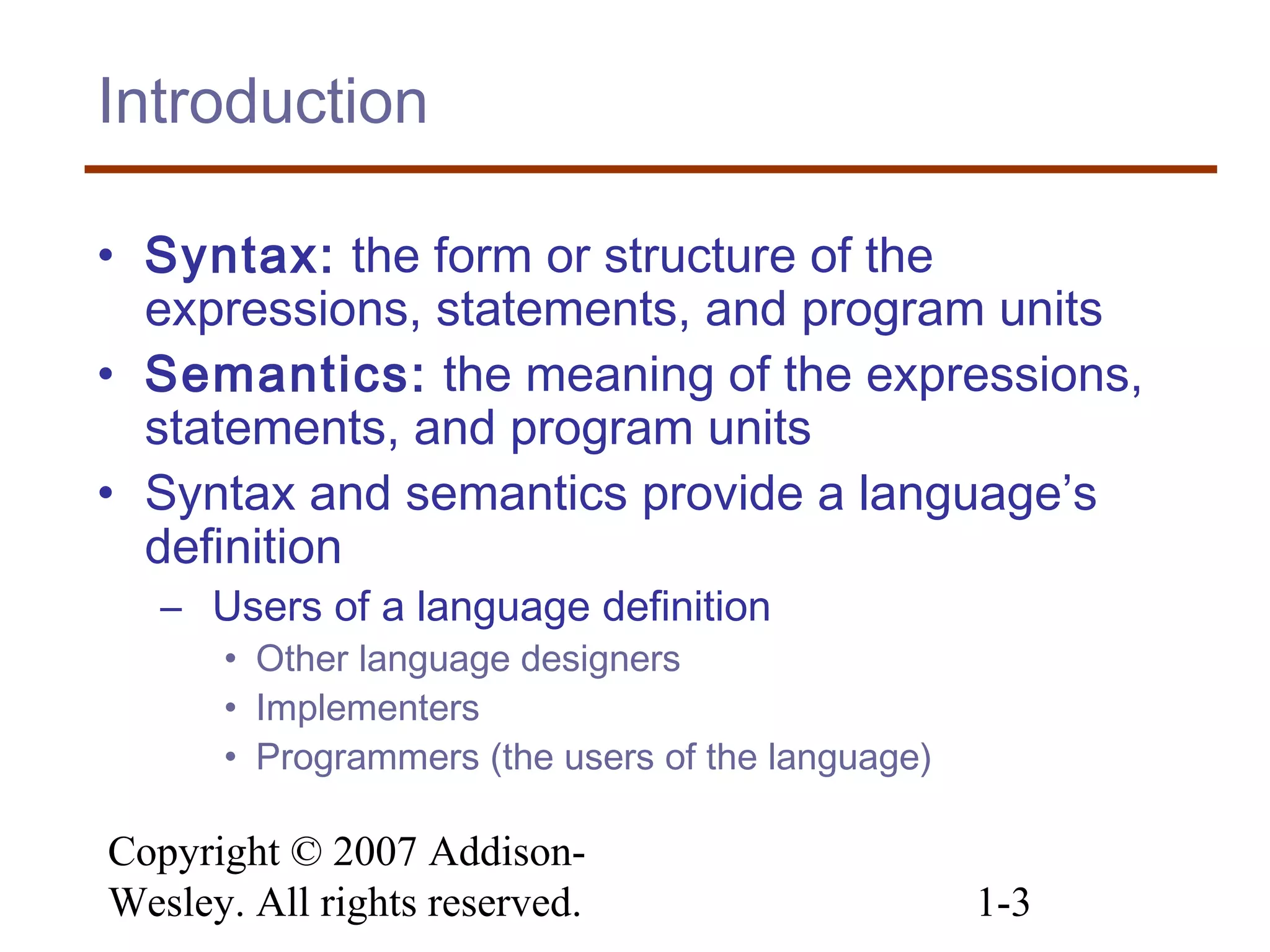 Introduction

• Syntax: the form or structure of the expressions, statements, and program units
• Semantics: the meaning of the expressions, statements, and program units
• Syntax and semantics provide a language's definition
– Users of a language definition
• Other language designers
• Implementers
• Programmers (the users of the language)

Copyright © 2007 Addison-Wesley. All rights reserved.

1-3